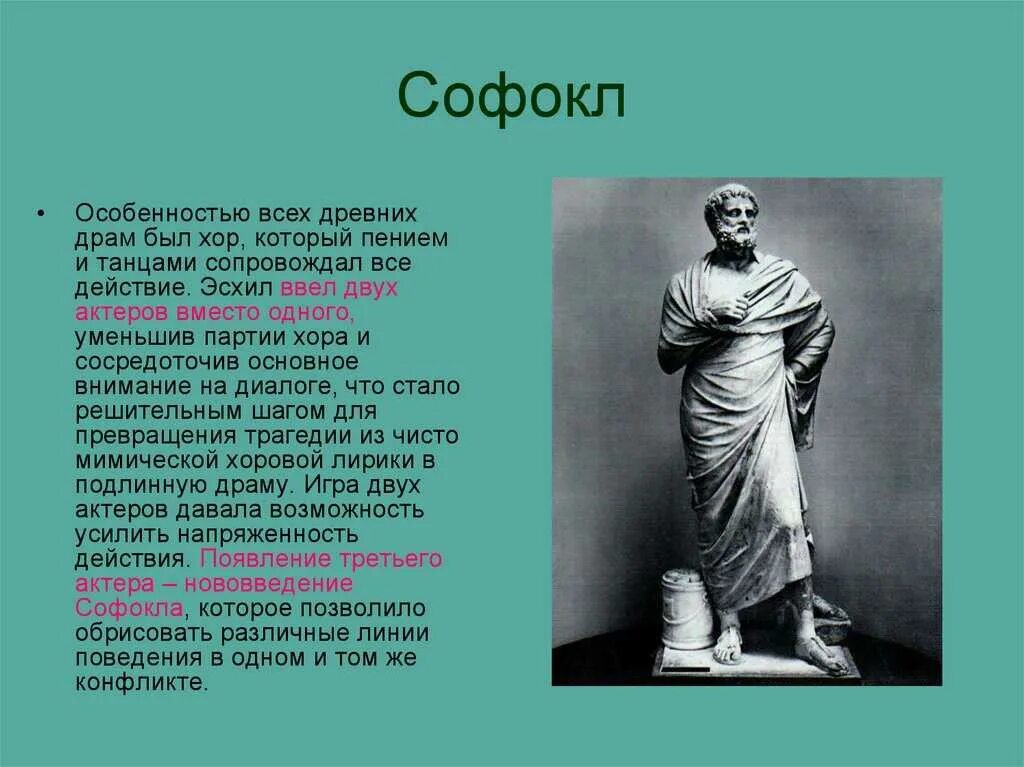 Софокл

• Особенностью всех древних драм был хор, который пением и танцами сопровождал все действие. Эсхил ввел двух актеров вместо одного, уменьшив партии хора и сосредоточив основное внимание на диалоге, что стало решительным шагом для превращения трагедии из чисто мимической хоровой лирики в подлинную драму. Игра двух актеров давала возможность усилить напряженность действия. Появление третьего актера – нововведение Софокла, которое позволило обрисовать различные линии поведения в одном и том же конфликте.